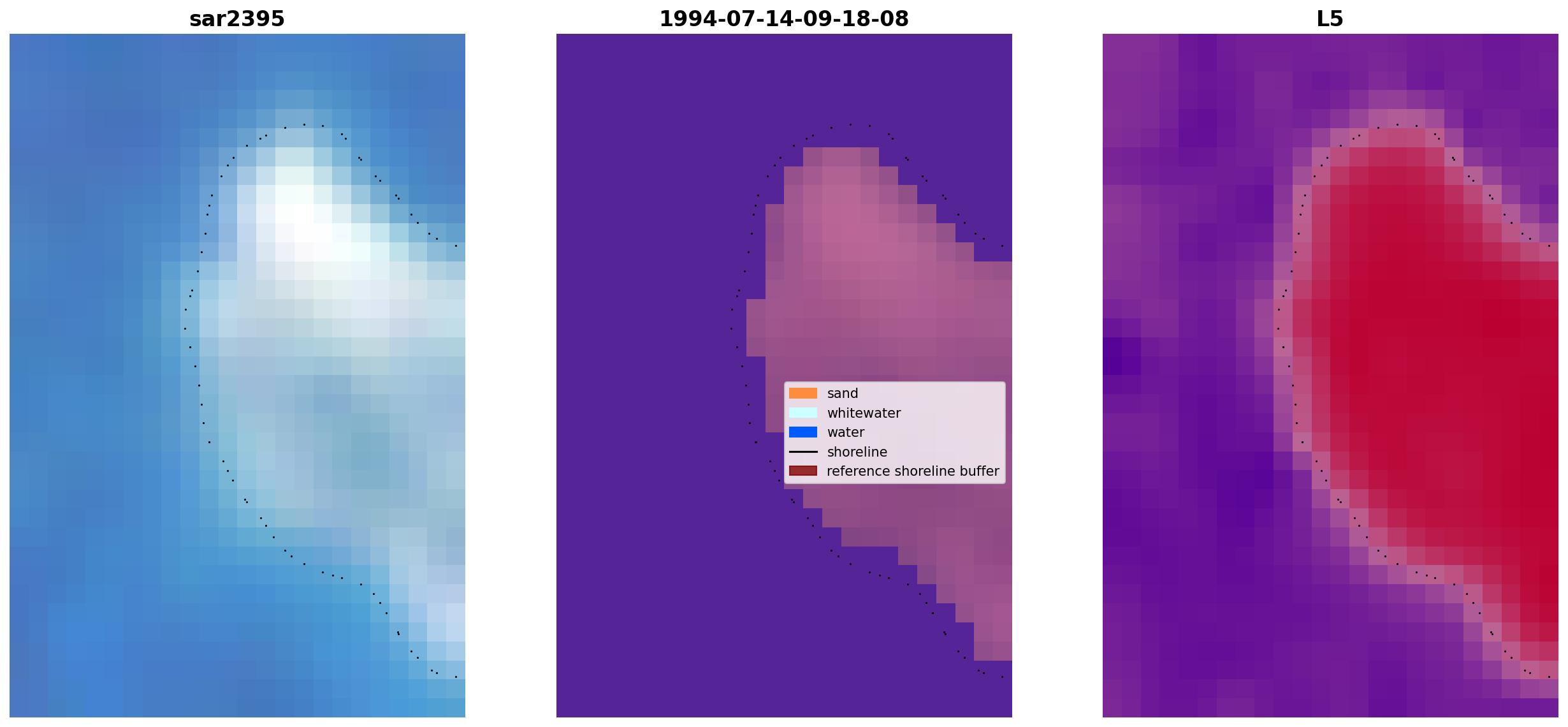 sar2395

1994-07-14-09-18-08

L5

sand
whitewater
water
shoreline
reference shoreline buffer